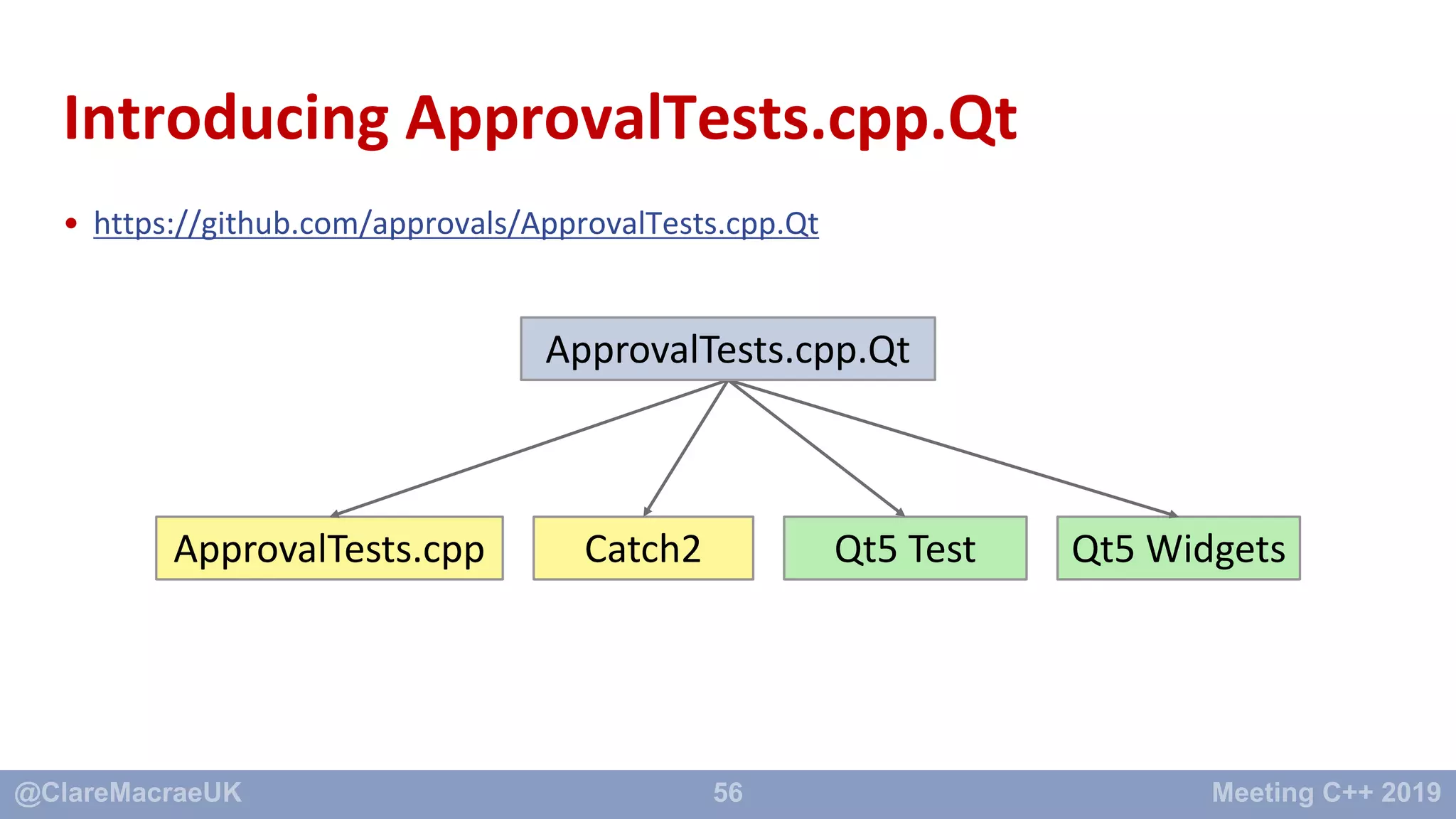 Introducing ApprovalTests.cpp.Qt

• https://github.com/approvals/ApprovalTests.cpp.Qt

ApprovalTests.cpp.Qt

ApprovalTests.cpp

Catch2

Qt5 Test

Qt5 Widgets

@ClareMacraeUK 56 Meeting C++ 2019